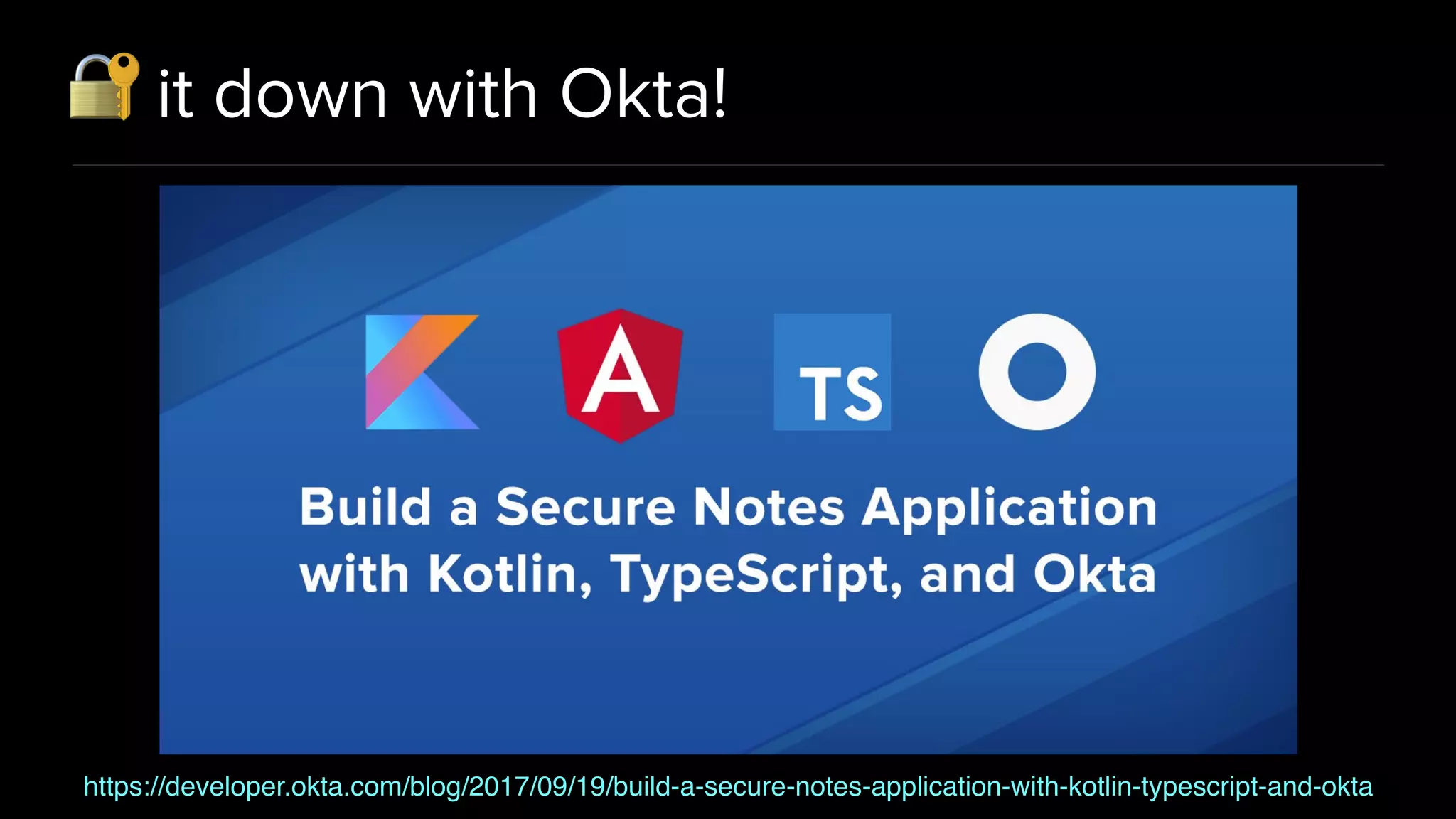 🔐 it down with Okta!

A

TS

Build a Secure Notes Application with Kotlin, TypeScript, and Okta

https://developer.okta.com/blog/2017/09/19/build-a-secure-notes-application-with-kotlin-typescript-and-okta